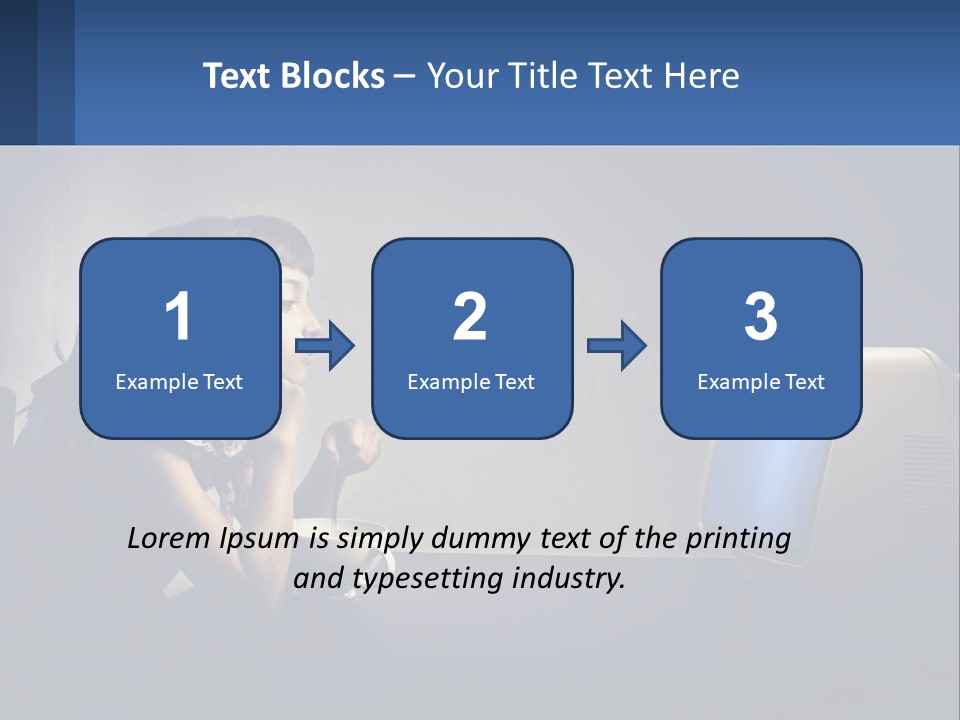 Text Blocks – Your Title Text Here

1
Example Text

2
Example Text

3
Example Text

Lorem Ipsum is simply dummy text of the printing and typesetting industry.